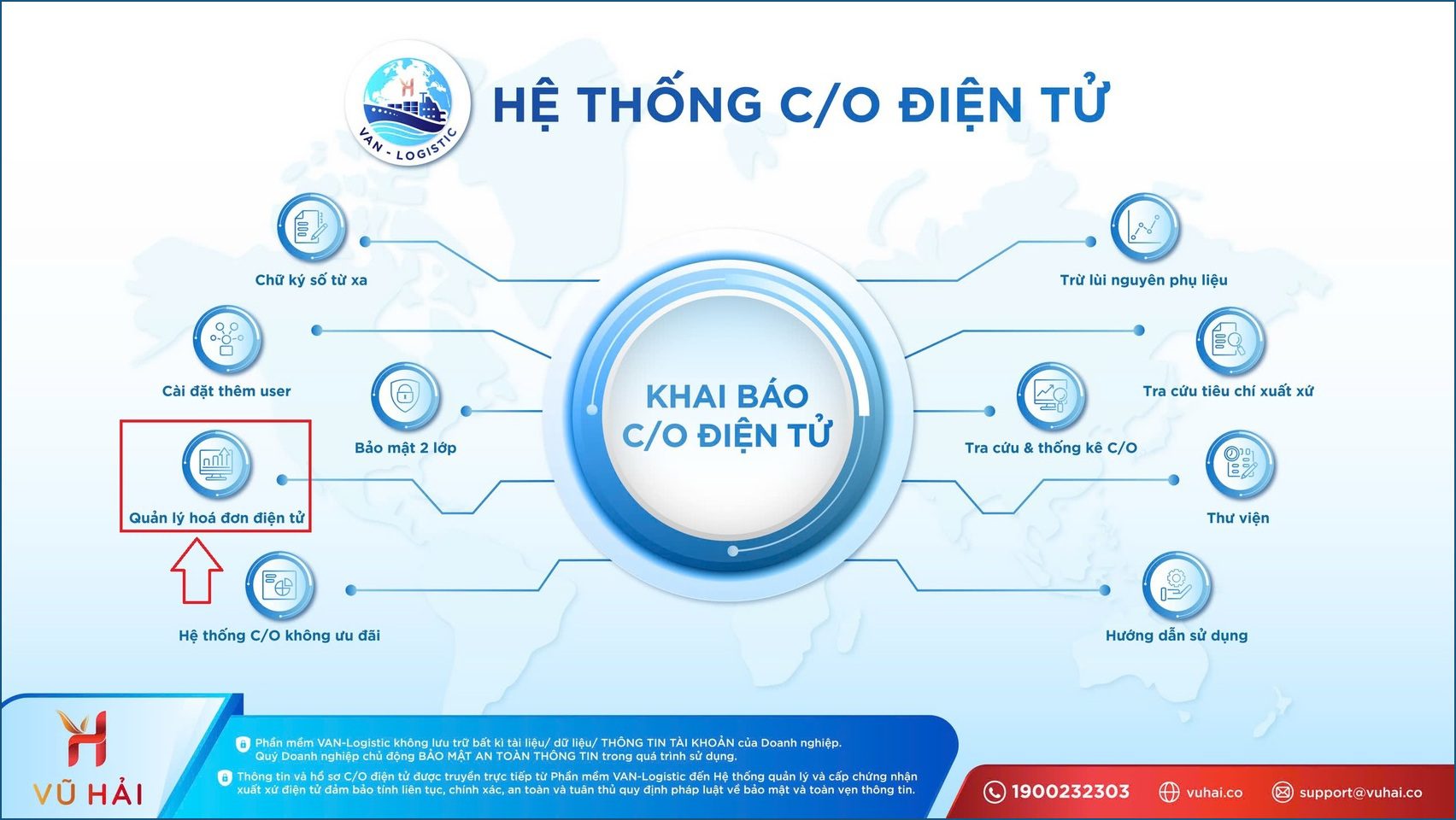 VAN - LOGISTIC

HỆ THỐNG C/O ĐIỆN TỬ

Chữ ký số từ xa

Cài đặt thêm user

Bảo mật 2 lớp

Quản lý hoá đơn điện tử

Hệ thống C/O không ưu đãi

KHAI BÁO C/O ĐIỆN TỬ

Trừ lùi nguyên phụ liệu

Tra cứu tiêu chí xuất xứ

Tra cứu & thống kê C/O

Thư viện

Hướng dẫn sử dụng

VŨ HẢI

Phần mềm VAN-Logistic không lưu trữ bất kì tài liệu/ dữ liệu/ THÔNG TIN TÀI KHOẢN của Doanh nghiệp. Quý Doanh nghiệp chủ động BẢO MẬT AN TOÀN THÔNG TIN trong quá trình sử dụng.

Thông tin và hồ sơ C/O điện tử được truyền trực tiếp từ Phần mềm VAN-Logistic đến Hệ thống quản lý và cấp chứng nhận xuất xứ điện tử đảm bảo tính liên tục, chính xác, an toàn và tuân thủ quy định pháp luật về bảo mật và toàn vẹn thông tin.

1900232303 vuhai.co support@vuhai.co